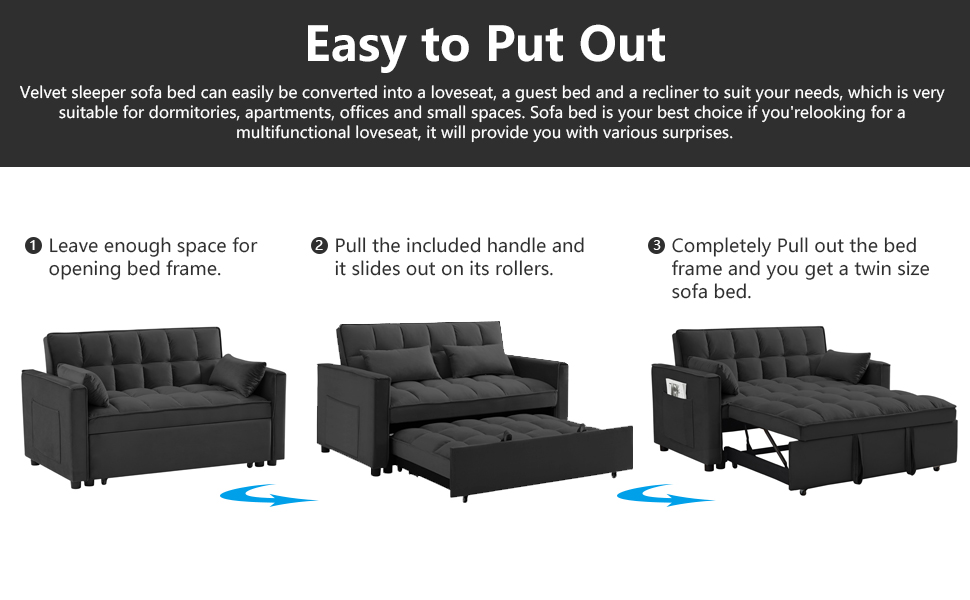 Easy to Put Out

Velvet sleeper sofa bed can easily be converted into a loveseat, a guest bed and a recliner to suit your needs, which is very suitable for dormitories, apartments, offices and small spaces. Sofa bed is your best choice if you'relooking for a multifunctional loveseat, it will provide you with various surprises.

❶ Leave enough space for opening bed frame.

❷ Pull the included handle and it slides out on its rollers.

❸ Completely Pull out the bed frame and you get a twin size sofa bed.